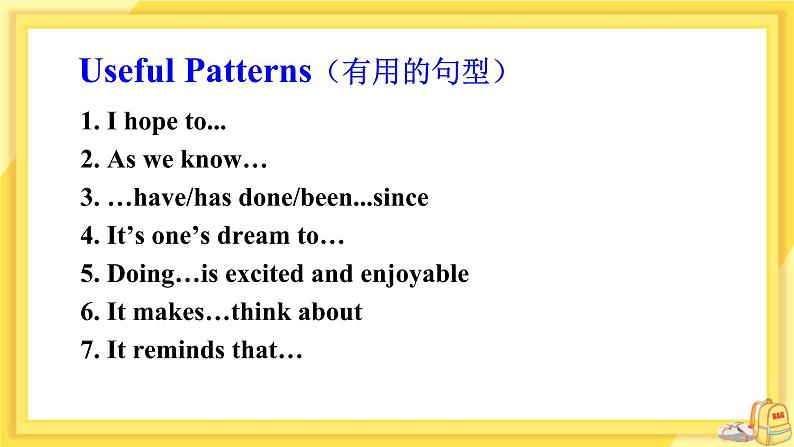 Useful Patterns（有用的句型）

1. I hope to...
2. As we know…
3. …have/has done/been...since
4. It’s one’s dream to…
5. Doing…is excited and enjoyable
6. It makes…think about
7. It reminds that…

BAG